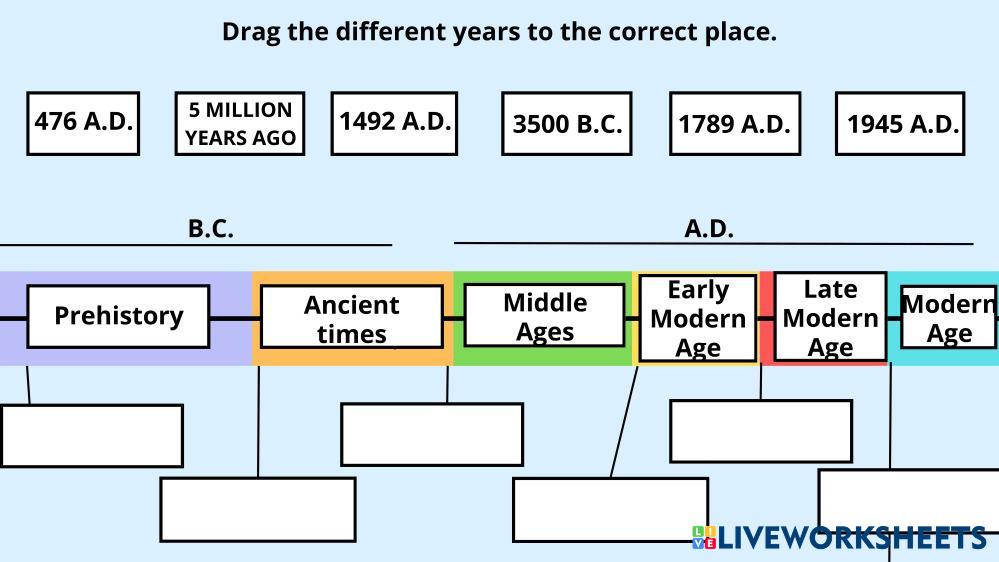 Drag the different years to the correct place.

476 A.D.

5 MILLION YEARS AGO

1492 A.D.

3500 B.C.

1789 A.D.

1945 A.D.

B.C.

A.D.

Prehistory

Ancient times

Middle Ages

Early Modern Age

Late Modern Age

Modern Age

LIVEWORKSHEETS